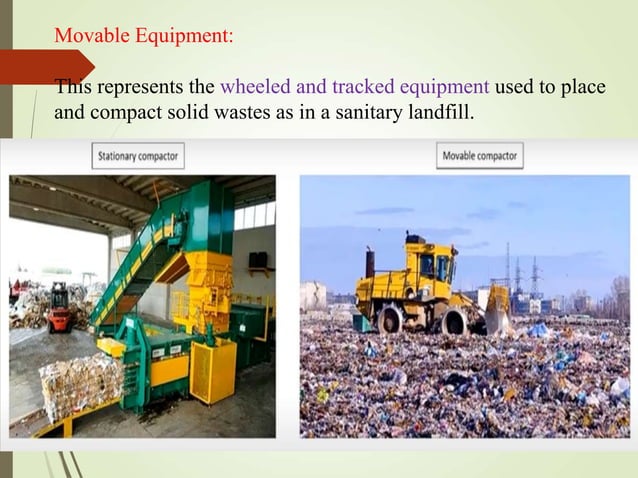 Movable Equipment:

This represents the wheeled and tracked equipment used to place and compact solid wastes as in a sanitary landfill.

Stationary compactor

Movable compactor